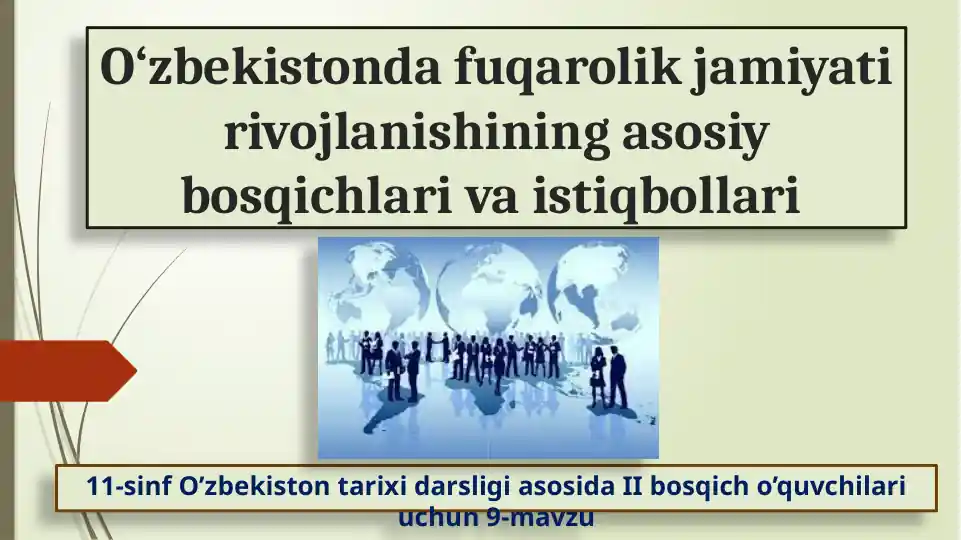 O‘zbekistonda fuqarolik jamiyati rivojlanishining asosiy bosqichlari va istiqbollari

11-sinf O’zbekiston tarixi darsligi asosida II bosqich o’quvchilari uchun 9-mavzu